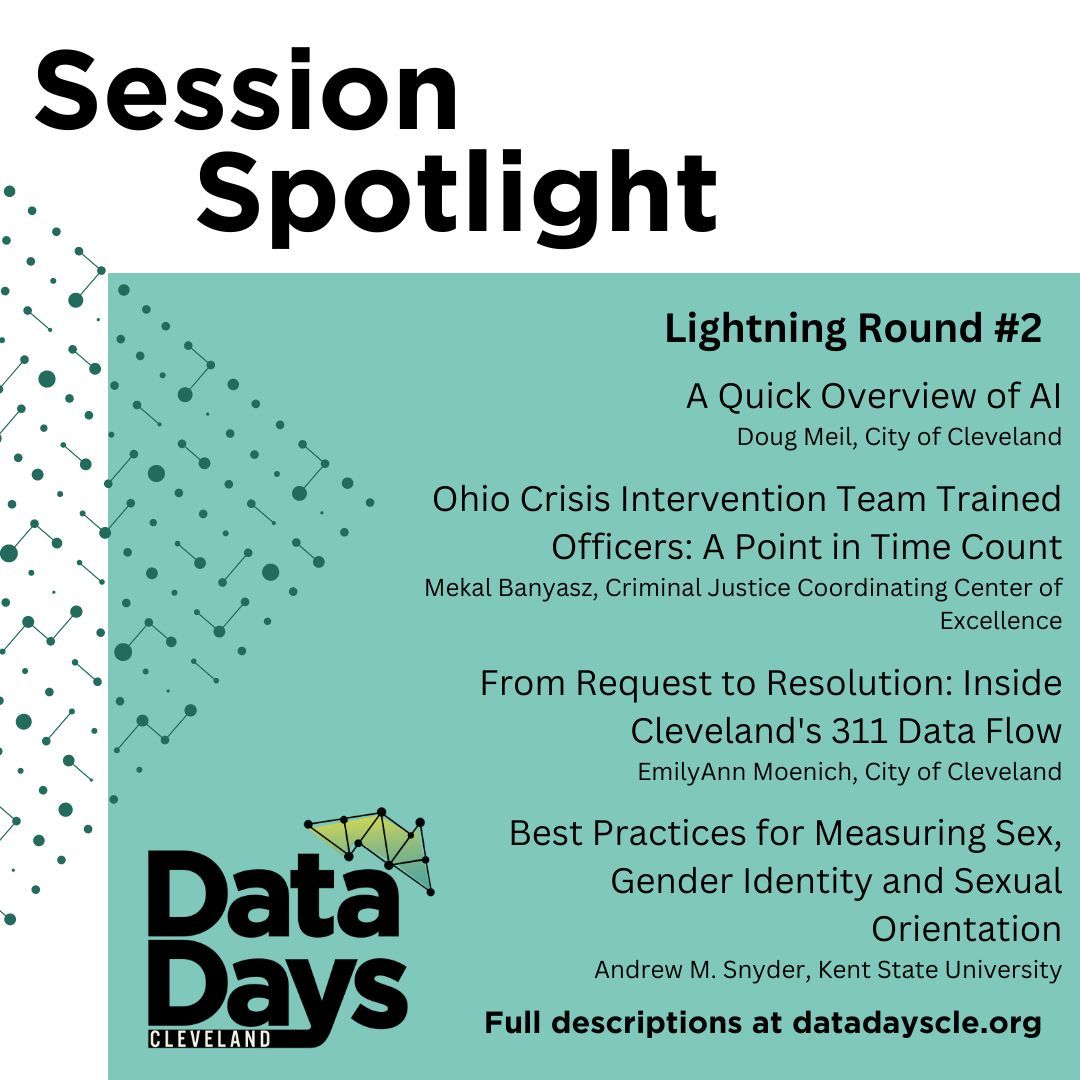 Session Spotlight

Lightning Round #2

A Quick Overview of AI
Doug Meil, City of Cleveland

Ohio Crisis Intervention Team Trained Officers: A Point in Time Count
Mekal Banyasz, Criminal Justice Coordinating Center of Excellence

From Request to Resolution: Inside Cleveland's 311 Data Flow
EmilyAnn Moenich, City of Cleveland

Best Practices for Measuring Sex, Gender Identity and Sexual Orientation
Andrew M. Snyder, Kent State University

Data Days CLEVELAND

Full descriptions at datadayscle.org